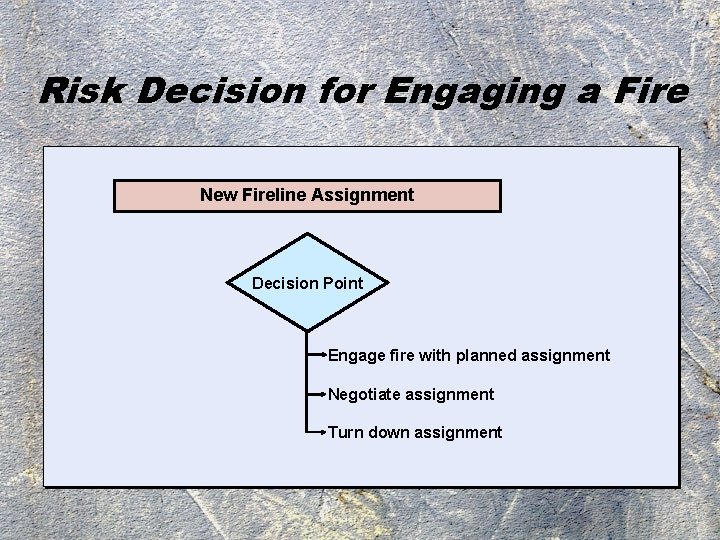 Risk Decision for Engaging a Fire

New Fireline Assignment

Decision Point

Engage fire with planned assignment

Negotiate assignment

Turn down assignment